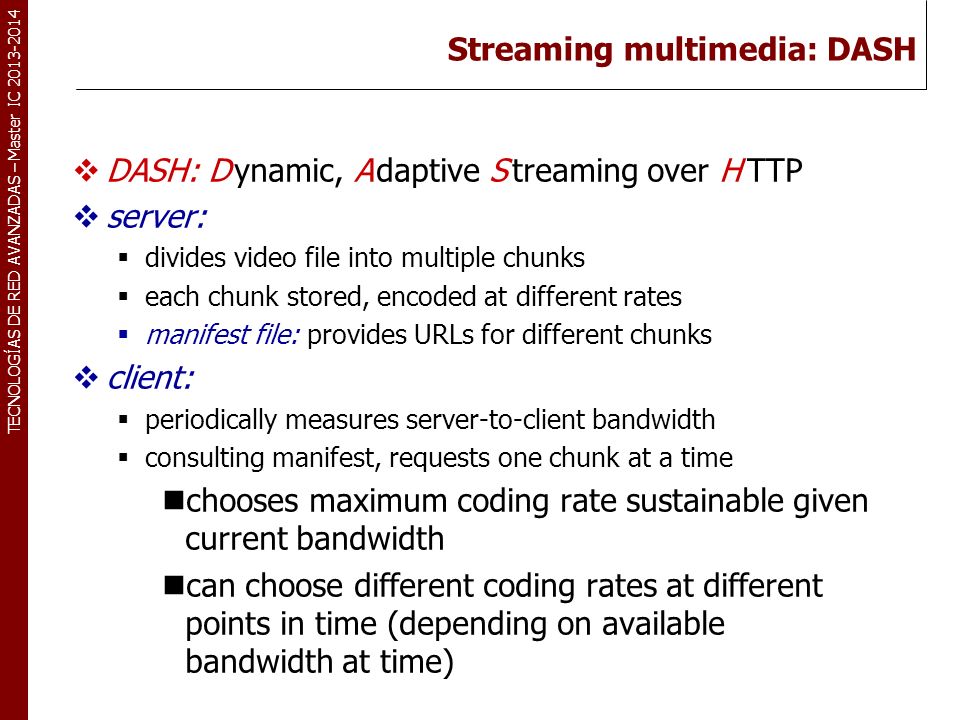 TECNOLOGÍAS DE RED AVANZADAS – Master IC 2013-2014

Streaming multimedia: DASH

❖ DASH: Dynamic, Adaptive Streaming over HTTP

❖ server:

▪ divides video file into multiple chunks

▪ each chunk stored, encoded at different rates

▪ manifest file: provides URLs for different chunks

❖ client:

▪ periodically measures server-to-client bandwidth

▪ consulting manifest, requests one chunk at a time

■ chooses maximum coding rate sustainable given current bandwidth

■ can choose different coding rates at different points in time (depending on available bandwidth at time)